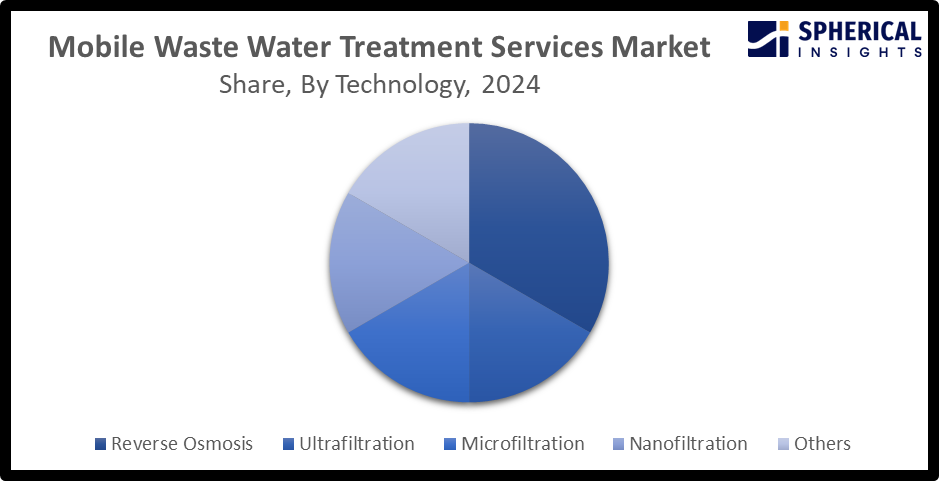 Mobile Waste Water Treatment Services Market
Share, By Technology, 2024

SPHERICAL
INSIGHTS

Reverse Osmosis
Ultrafiltration
Microfiltration
Nanofiltration
Others